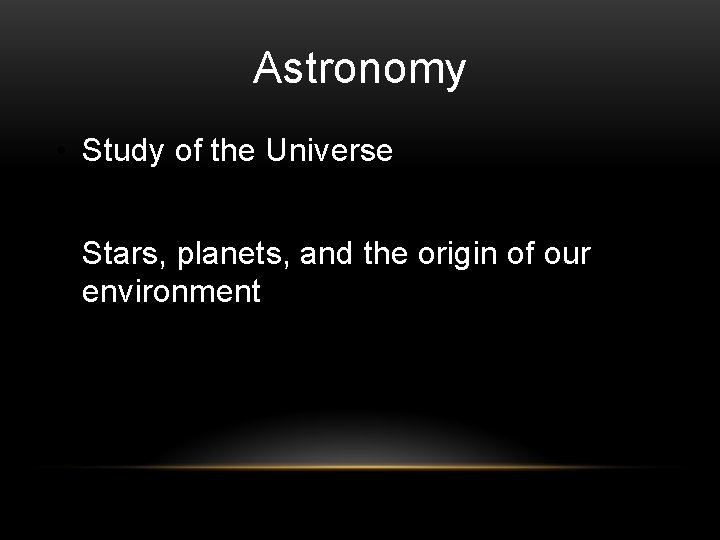 Astronomy

• Study of the Universe

Stars, planets, and the origin of our environment